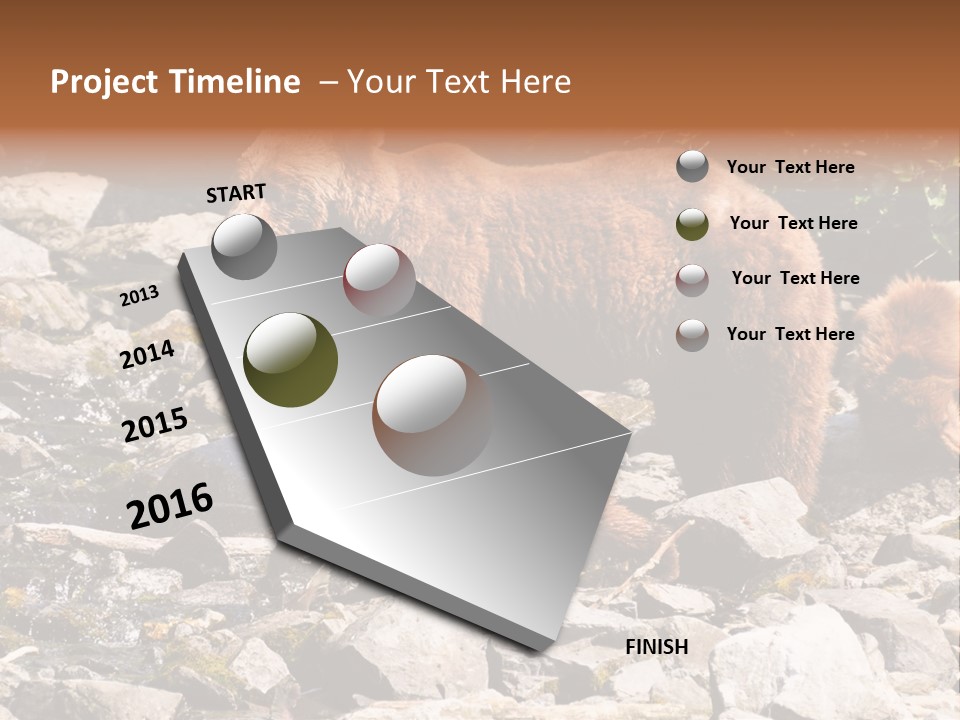 Project Timeline – Your Text Here

START

2013

2014

2015

2016

FINISH

Your Text Here

Your Text Here

Your Text Here

Your Text Here